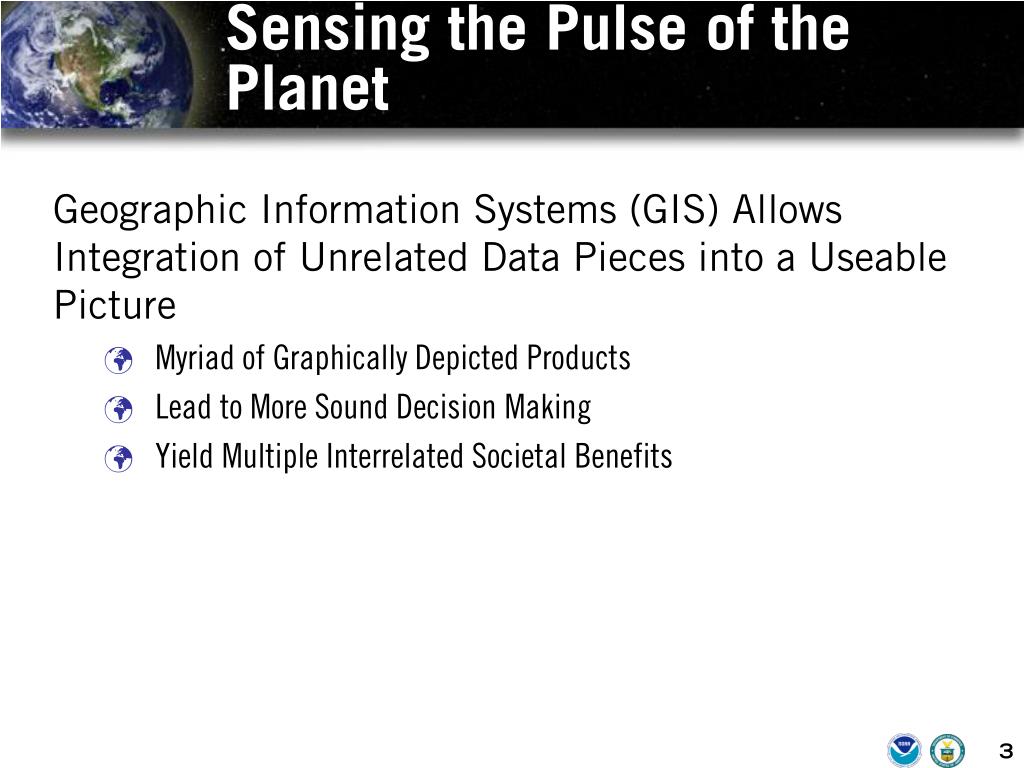 Sensing the Pulse of the Planet

Geographic Information Systems (GIS) Allows Integration of Unrelated Data Pieces into a Useable Picture

Myriad of Graphically Depicted Products

Lead to More Sound Decision Making

Yield Multiple Interrelated Societal Benefits

3